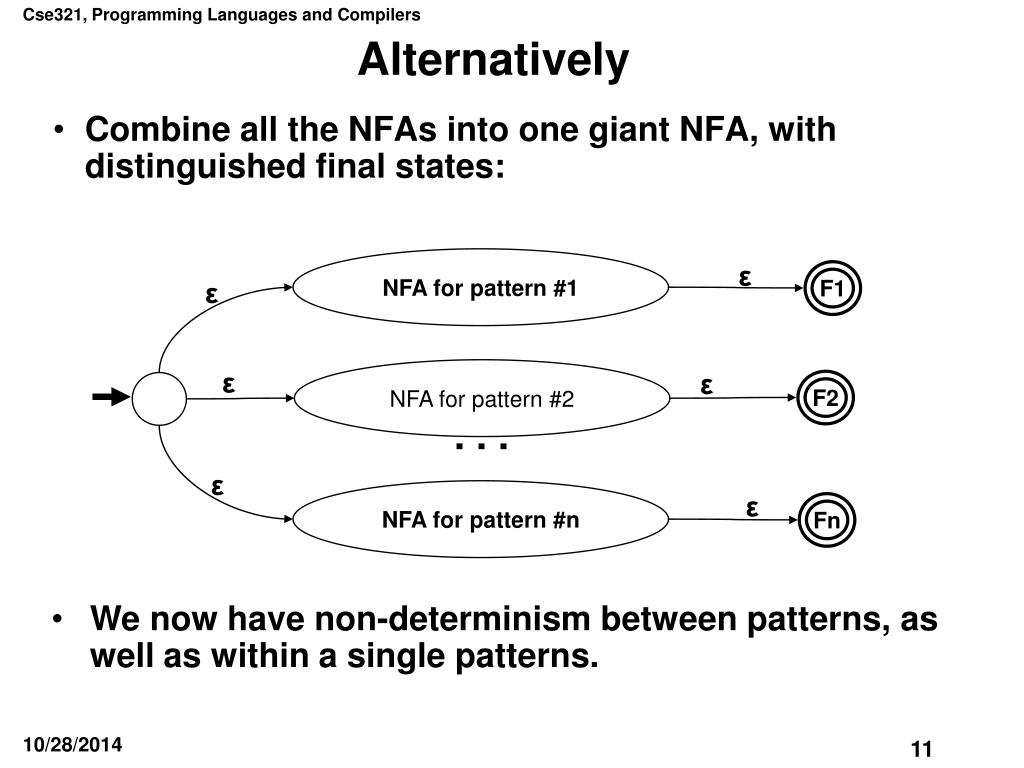 Cse321, Programming Languages and Compilers

Alternatively

• Combine all the NFAs into one giant NFA, with distinguished final states:

ε

NFA for pattern #1

ε

F1

ε

NFA for pattern #2

ε

F2

. . .

ε

NFA for pattern #n

ε

Fn

• We now have non-determinism between patterns, as well as within a single patterns.

10/28/2014

11